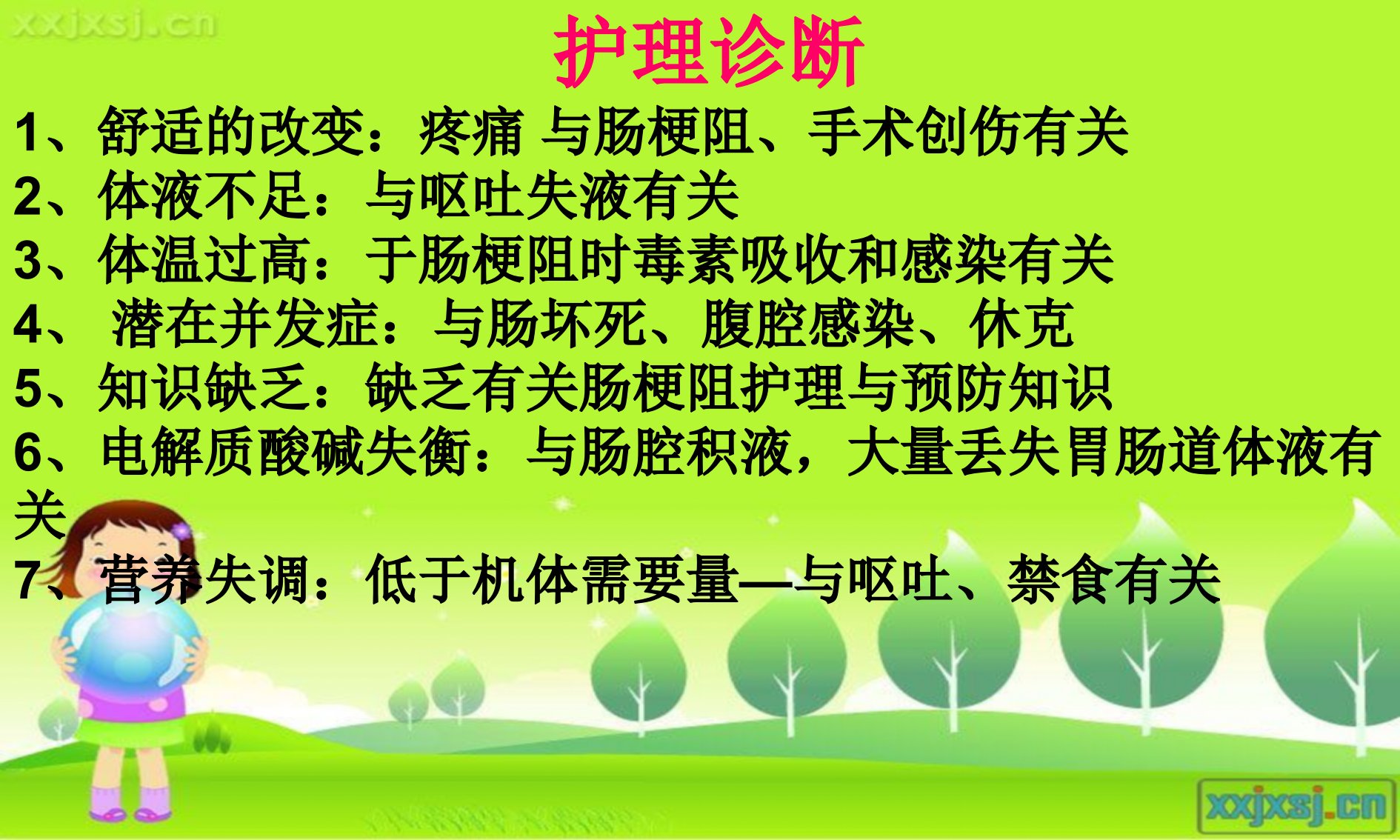 xxjxsj.cn

护理诊断

1、舒适的改变：疼痛 与肠梗阻、手术创伤有关
2、体液不足：与呕吐失液有关
3、体温过高：于肠梗阻时毒素吸收和感染有关
4、 潜在并发症：与肠坏死、腹腔感染、休克
5、知识缺乏：缺乏有关肠梗阻护理与预防知识
6、电解质酸碱失衡：与肠腔积液，大量丢失胃肠道体液有关
7、营养失调：低于机体需要量—与呕吐、禁食有关

xxjxsj.cn